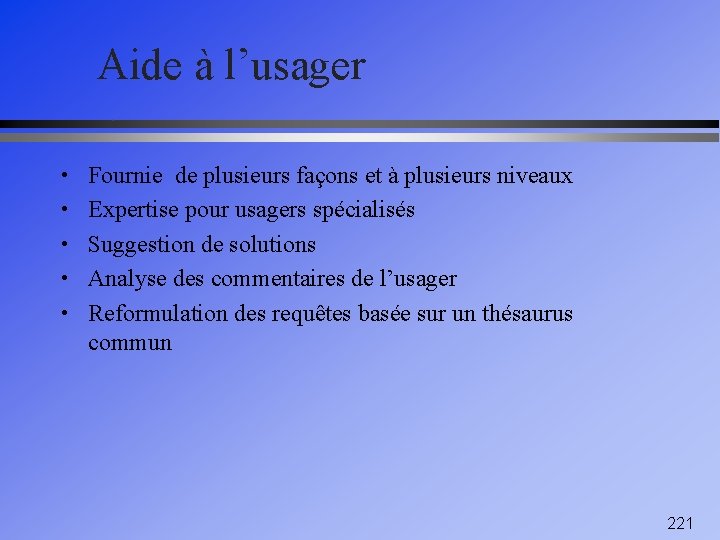 Aide à l’usager

• Fournie de plusieurs façons et à plusieurs niveaux
• Expertise pour usagers spécialisés
• Suggestion de solutions
• Analyse des commentaires de l’usager
• Reformulation des requêtes basée sur un thésaurus commun

221